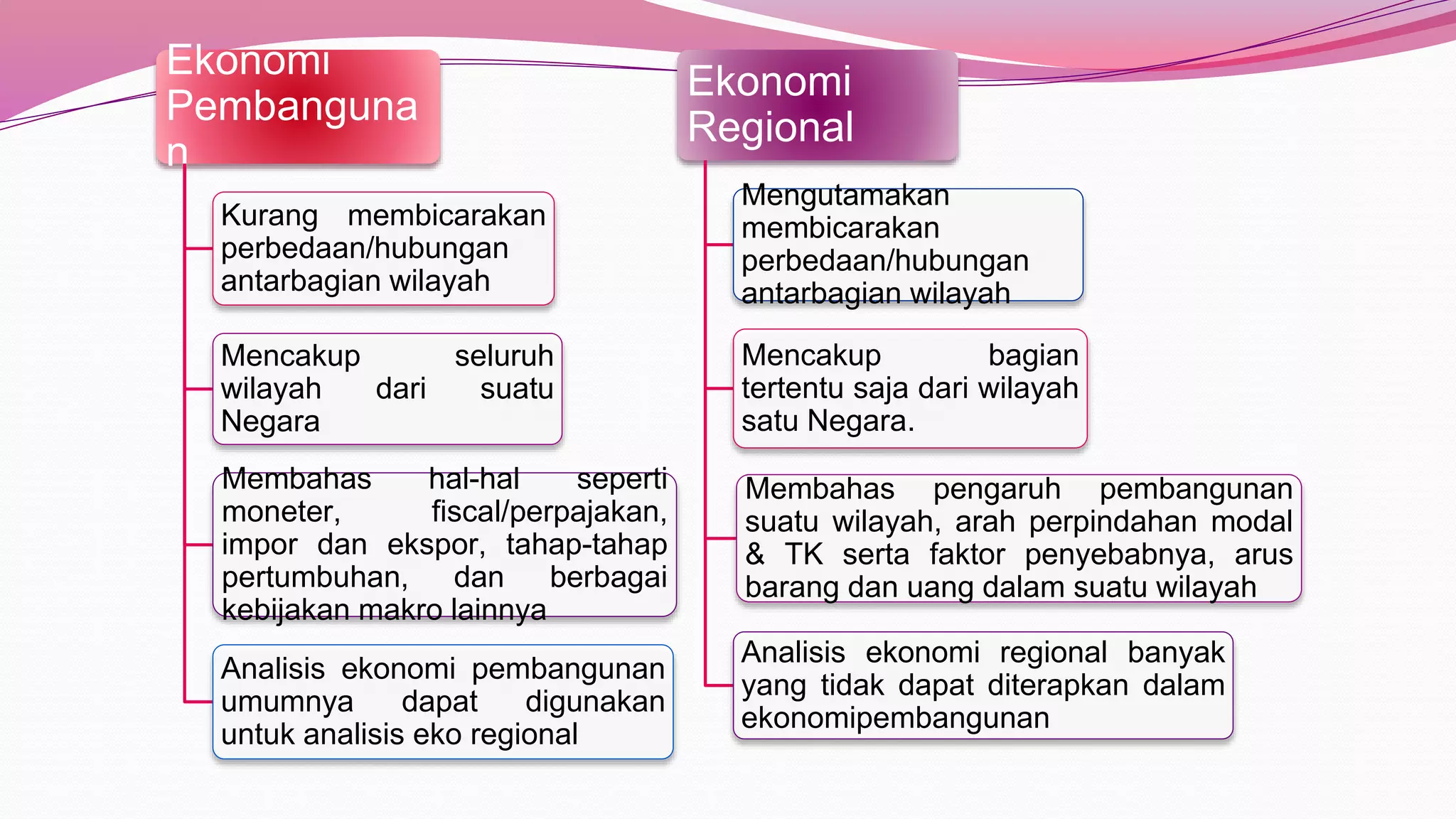 Ekonomi Pembangunan

Kurang membicarakan perbedaan/hubungan antarbagian wilayah

Mencakup seluruh wilayah dari suatu Negara

Membahas hal-hal seperti moneter, fiscal/perpajakan, impor dan ekspor, tahap-tahap pertumbuhan, dan berbagai kebijakan makro lainnya

Analisis ekonomi pembangunan umumnya dapat digunakan untuk analisis eko regional

Ekonomi Regional

Mengutamakan membicarakan perbedaan/hubungan antarbagian wilayah

Mencakup bagian tertentu saja dari wilayah satu Negara.

Membahas pengaruh pembangunan suatu wilayah, arah perpindahan modal & TK serta faktor penyebabnya, arus barang dan uang dalam suatu wilayah

Analisis ekonomi regional banyak yang tidak dapat diterapkan dalam ekonomipembangunan